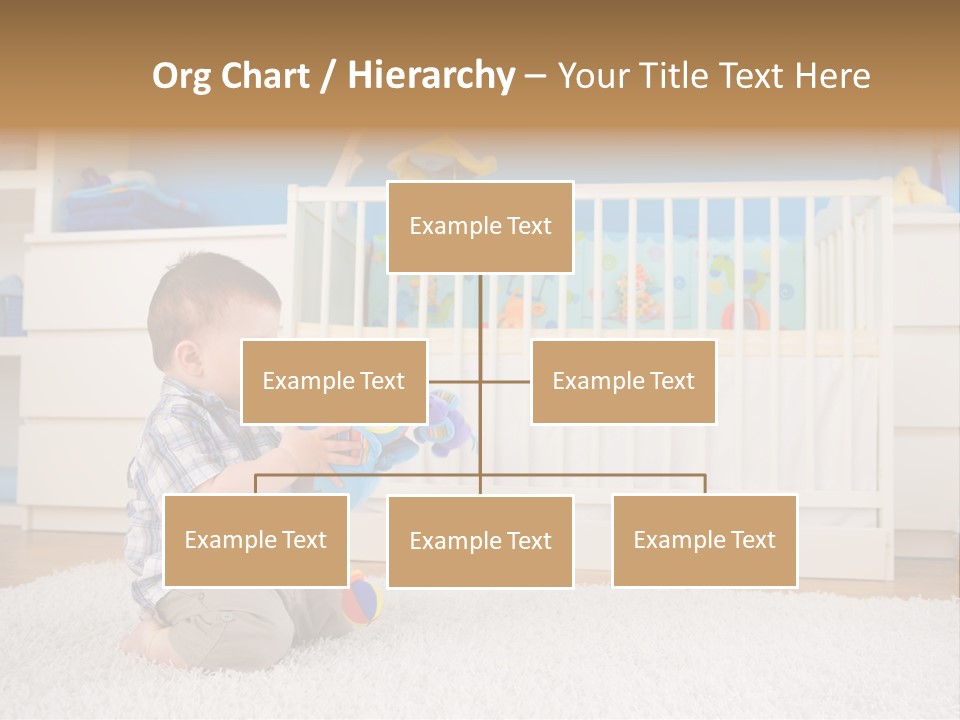 Org Chart / Hierarchy – Your Title Text Here

Example Text

Example Text

Example Text

Example Text

Example Text

Example Text